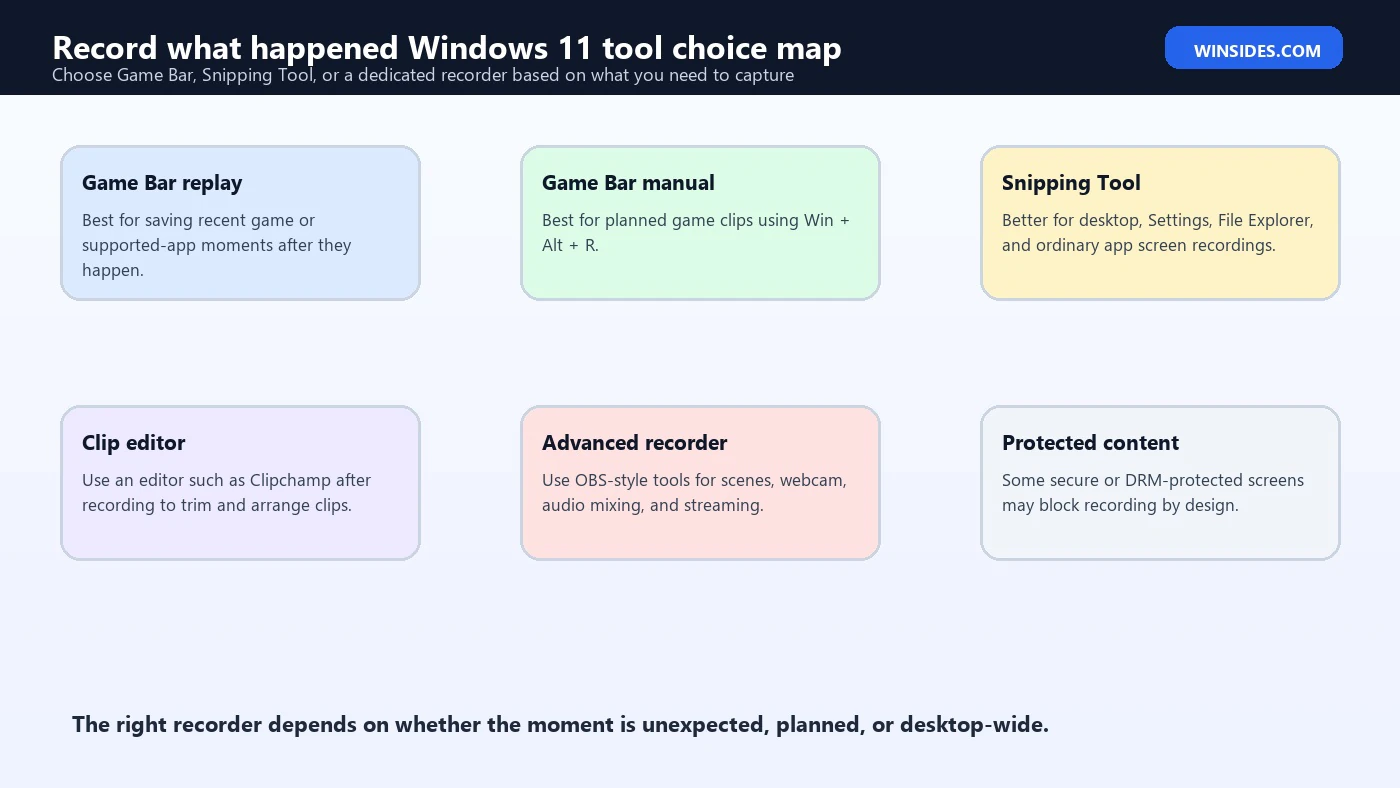 Record what happened Windows 11 tool choice map
Choose Game Bar, Snipping Tool, or a dedicated recorder based on what you need to capture

WINSIDES.COM

Game Bar replay
Best for saving recent game or supported-app moments after they happen.

Game Bar manual
Best for planned game clips using Win + Alt + R.

Snipping Tool
Better for desktop, Settings, File Explorer, and ordinary app screen recordings.

Clip editor
Use an editor such as Clipchamp after recording to trim and arrange clips.

Advanced recorder
Use OBS-style tools for scenes, webcam, audio mixing, and streaming.

Protected content
Some secure or DRM-protected screens may block recording by design.

The right recorder depends on whether the moment is unexpected, planned, or desktop-wide.